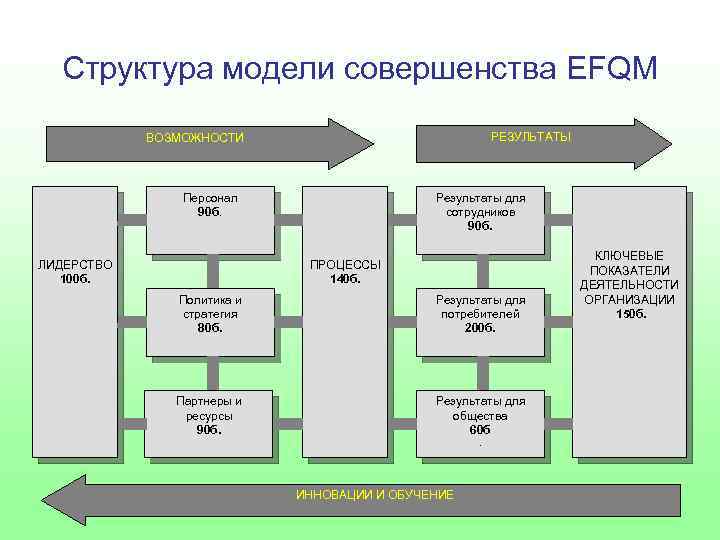 Структура модели совершенства EFQM

ВОЗМОЖНОСТИ

РЕЗУЛЬТАТЫ

ЛИДЕРСТВО
100б.

Персонал
90б.

Политика и стратегия
80б.

Партнеры и ресурсы
90б.

ПРОЦЕССЫ
140б.

Результаты для сотрудников
90б.

Результаты для потребителей
200б.

Результаты для общества
60б

КЛЮЧЕВЫЕ ПОКАЗАТЕЛИ ДЕЯТЕЛЬНОСТИ ОРГАНИЗАЦИИ
150б.

ИННОВАЦИИ И ОБУЧЕНИЕ